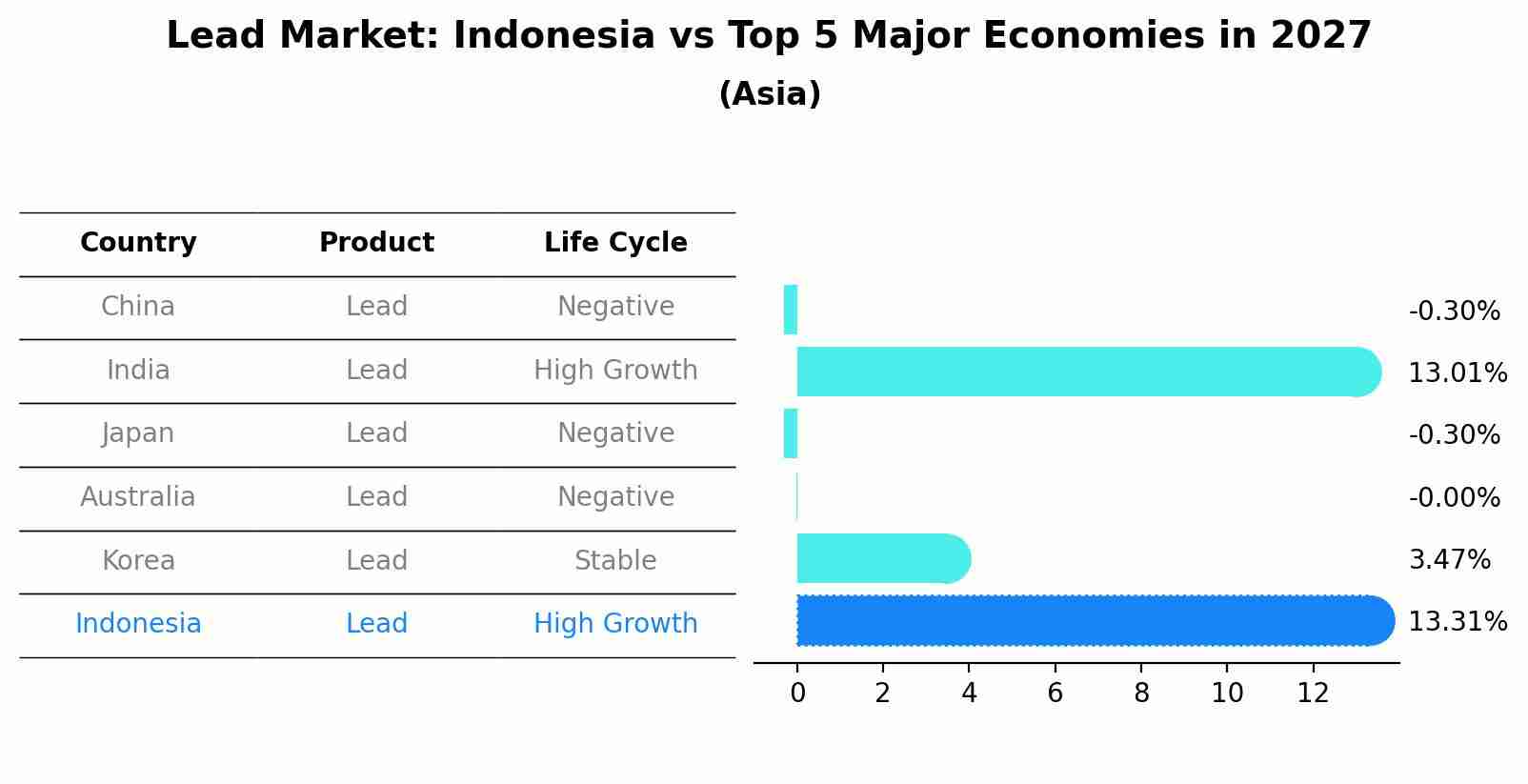 Lead Market: Indonesia vs Top 5 Major Economies in 2027
(Asia)

| Country | Product | Life Cycle |
|---|---|---|
| China | Lead | Negative |
| India | Lead | High Growth |
| Japan | Lead | Negative |
| Australia | Lead | Negative |
| Korea | Lead | Stable |
| Indonesia | Lead | High Growth |

-0.30%
13.01%
-0.30%
-0.00%
3.47%
13.31%

0 2 4 6 8 10 12